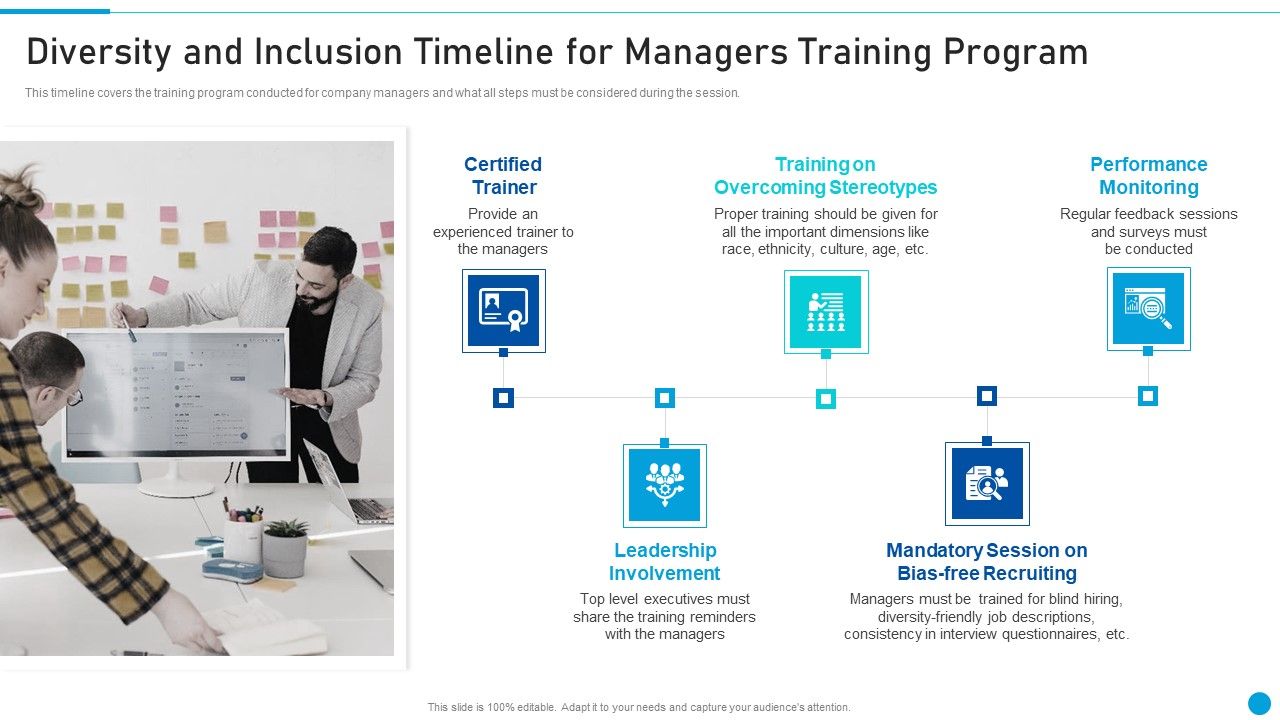 Diversity and Inclusion Timeline for Managers Training Program

This timeline covers the training program conducted for company managers and what all steps must be considered during the session.

Certified Trainer
Provide an experienced trainer to the managers

Training on Overcoming Stereotypes
Proper training should be given for all the important dimensions like race, ethnicity, culture, age, etc.

Performance Monitoring
Regular feedback sessions and surveys must be conducted

Leadership Involvement
Top level executives must share the training reminders with the managers

Mandatory Session on Bias-free Recruiting
Managers must be trained for blind hiring, diversity-friendly job descriptions, consistency in interview questionnaires, etc.

This slide is 100% editable. Adapt it to your needs and capture your audience's attention.